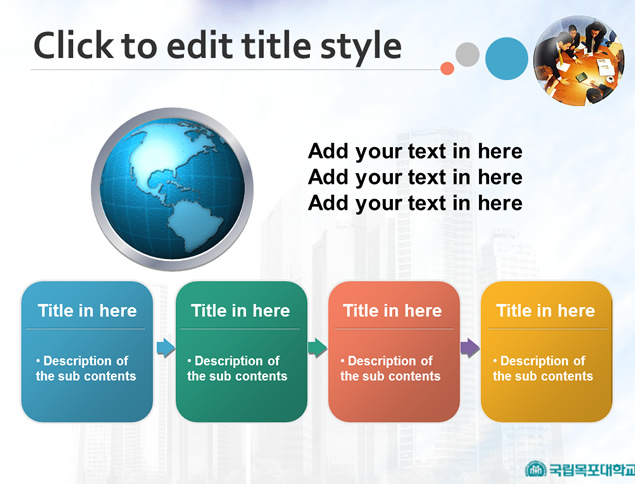 Click to edit title style

Add your text in here
Add your text in here
Add your text in here

Title in here

• Description of the sub contents

Title in here

• Description of the sub contents

Title in here

• Description of the sub contents

Title in here

• Description of the sub contents

국립목포대학교